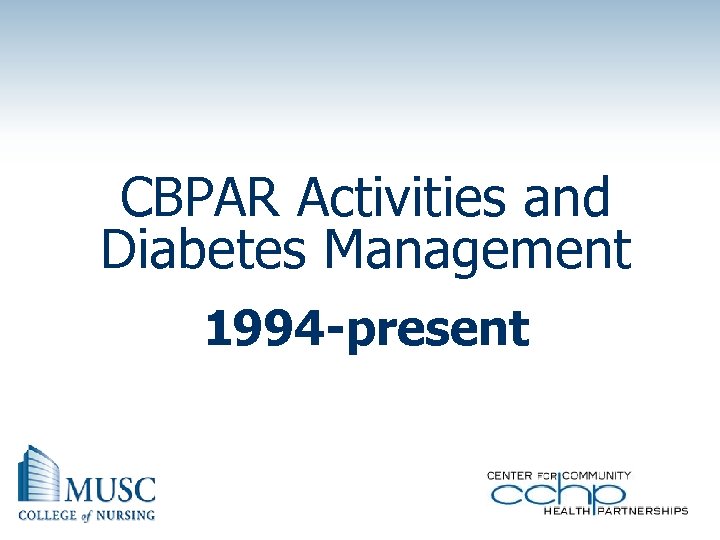 CBPAR Activities and Diabetes Management

1994-present

MUSC
COLLEGE of NURSING

CENTER FOR COMMUNITY
cchp
HEALTH PARTNERSHIPS